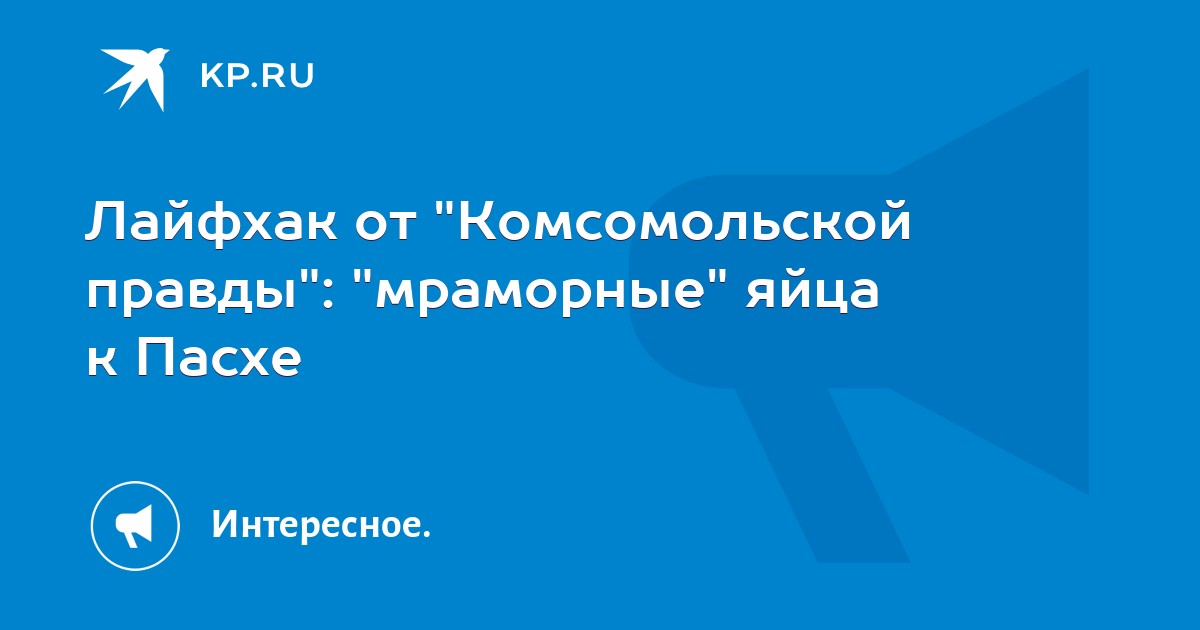 KP.RU

Лайфхак от "Комсомольской правды": "мраморные" яйца к Пасхе

Интересное.